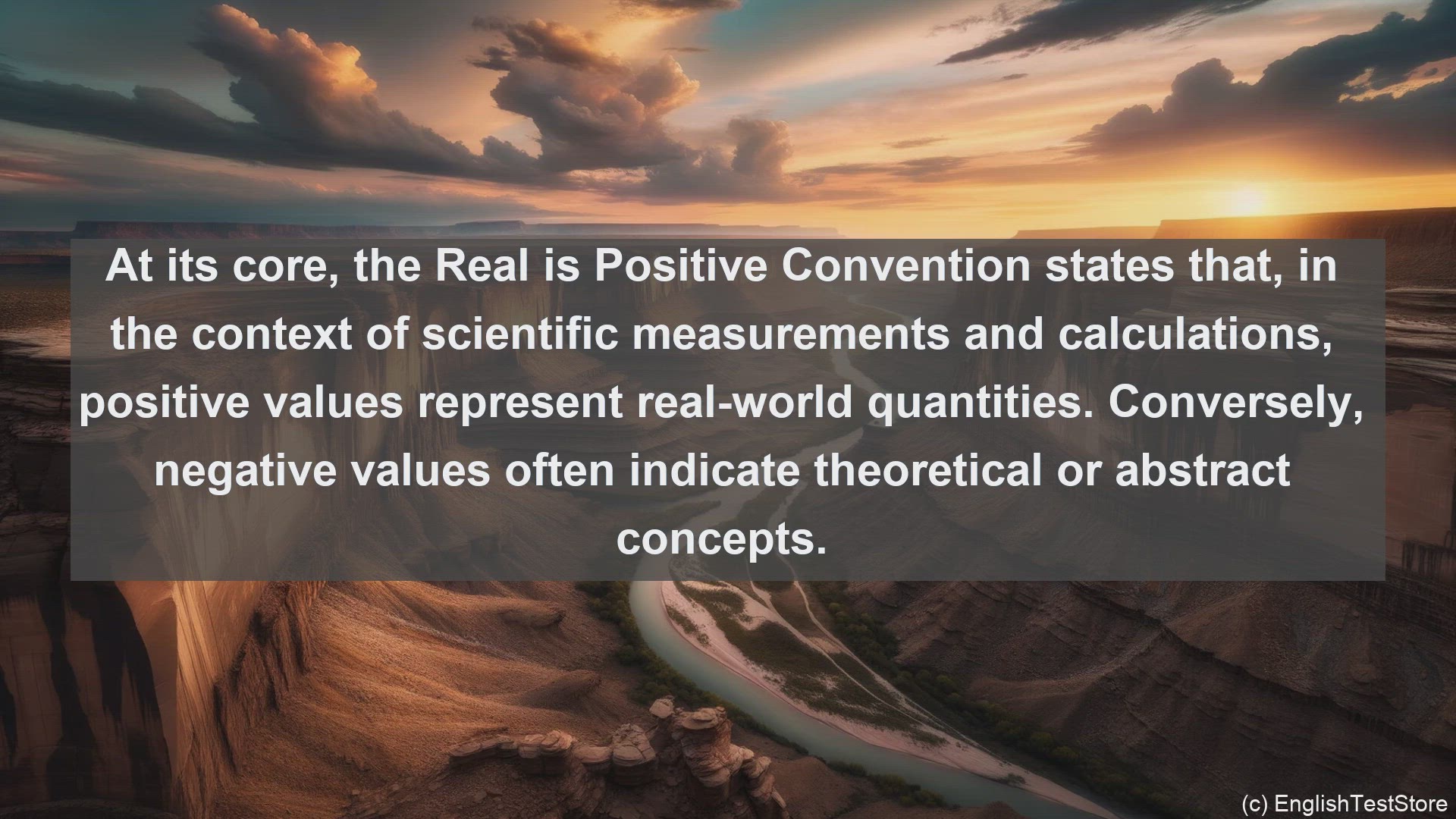 At its core, the Real is Positive Convention states that, in the context of scientific measurements and calculations, positive values represent real-world quantities. Conversely, negative values often indicate theoretical or abstract concepts.

(c) EnglishTestStore